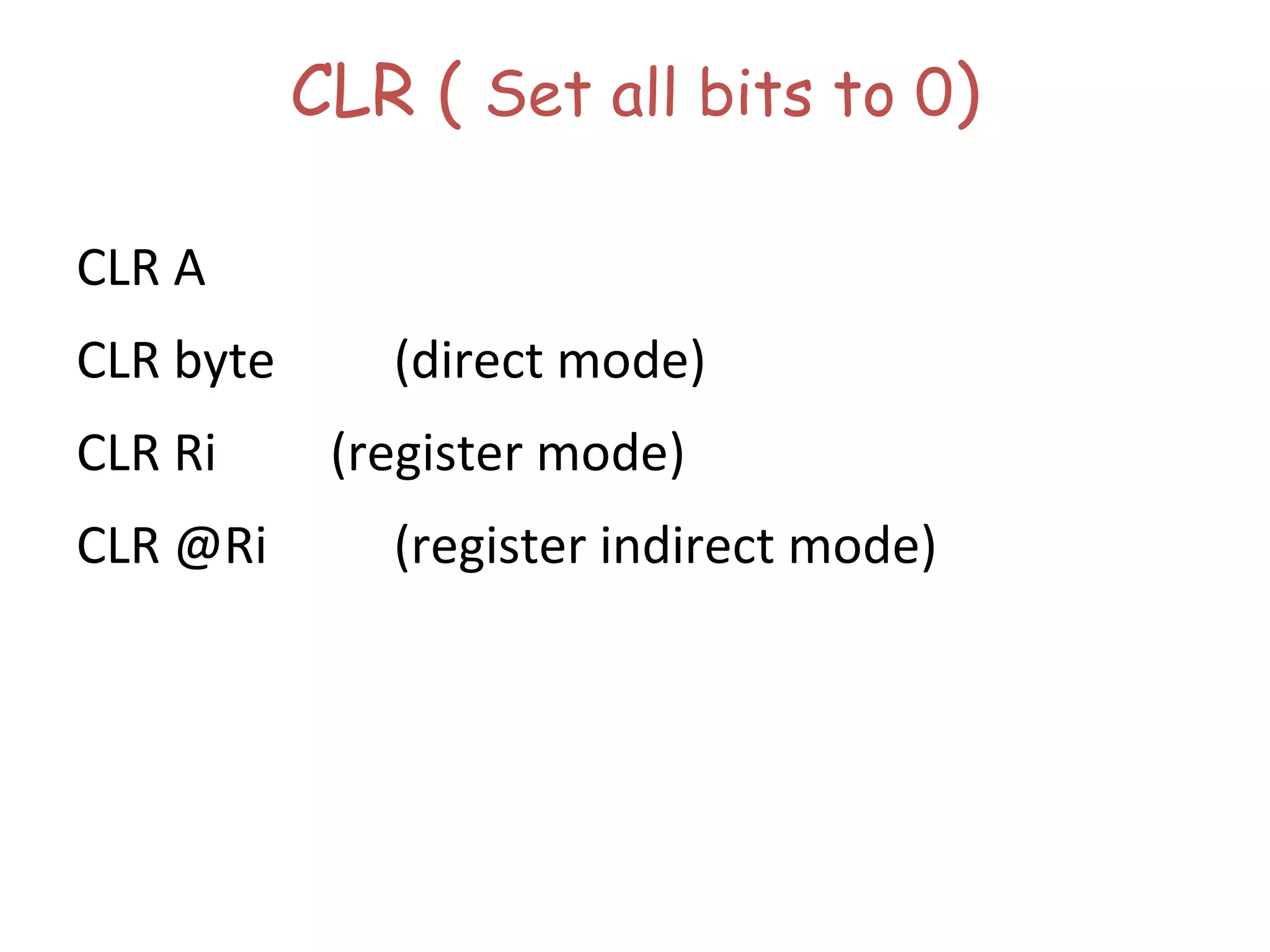 CLR ( Set all bits to 0)

CLR A

CLR byte (direct mode)

CLR Ri (register mode)

CLR @Ri (register indirect mode)